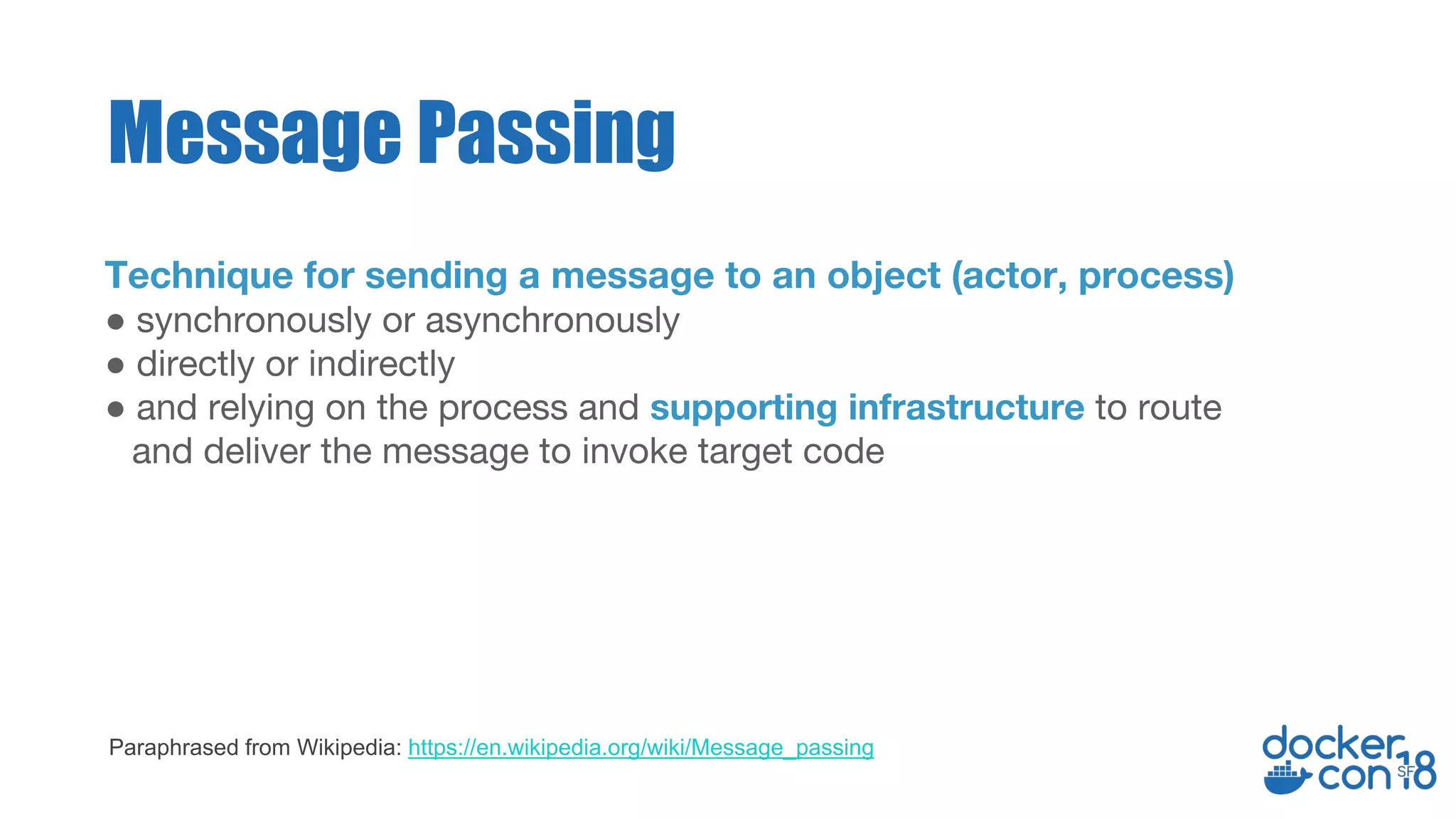 Message Passing

Technique for sending a message to an object (actor, process)
● synchronously or asynchronously
● directly or indirectly
● and relying on the process and supporting infrastructure to route and deliver the message to invoke target code

Paraphrased from Wikipedia: https://en.wikipedia.org/wiki/Message_passing

docker con SF 18